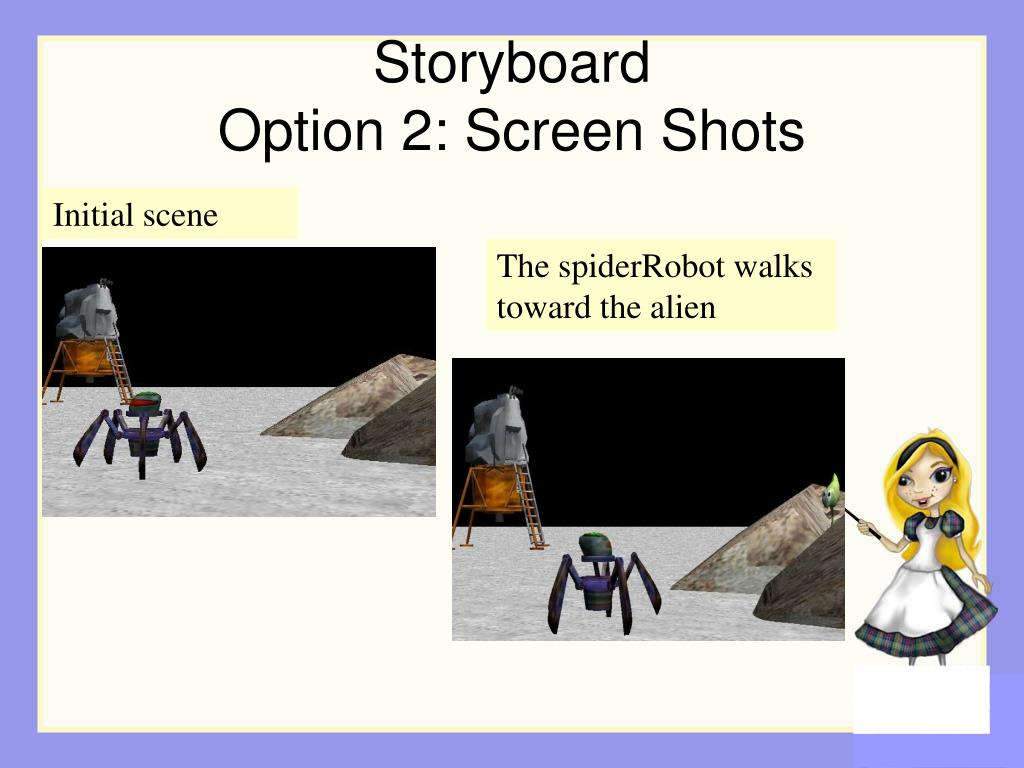 Storyboard
Option 2: Screen Shots

Initial scene

The spiderRobot walks toward the alien